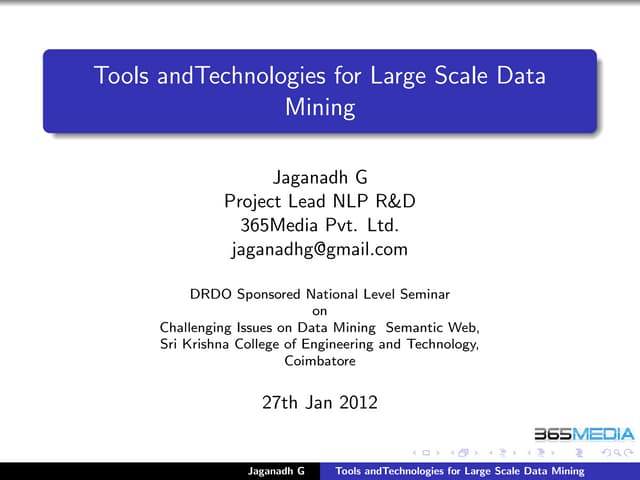 Tools andTechnologies for Large Scale Data Mining

Jaganadh G
Project Lead NLP R&D
365Media Pvt. Ltd.
jaganadhg@gmail.com

DRDO Sponsored National Level Seminar
on
Challenging Issues on Data Mining Semantic Web,
Sri Krishna College of Engineering and Technology,
Coimbatore

27th Jan 2012

365MEDIA

Jaganadh G Tools andTechnologies for Large Scale Data Mining